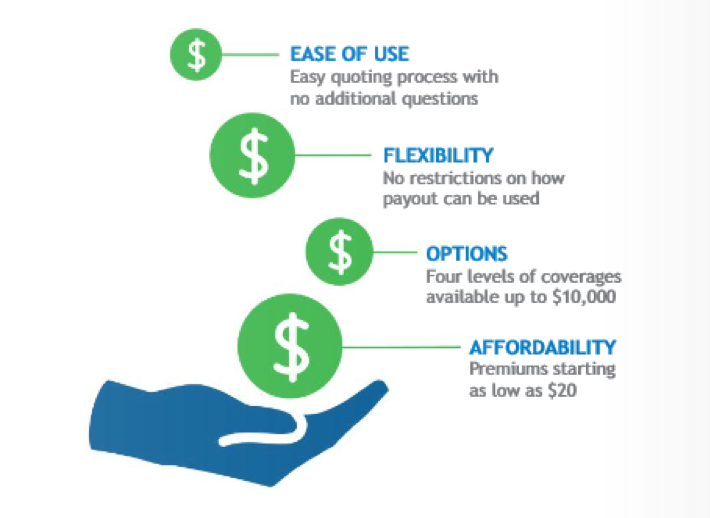 $

EASE OF USE
Easy quoting process with no additional questions

$

FLEXIBILITY
No restrictions on how payout can be used

$

OPTIONS
Four levels of coverages available up to \$10,000

$

AFFORDABILITY
Premiums starting as low as \$20